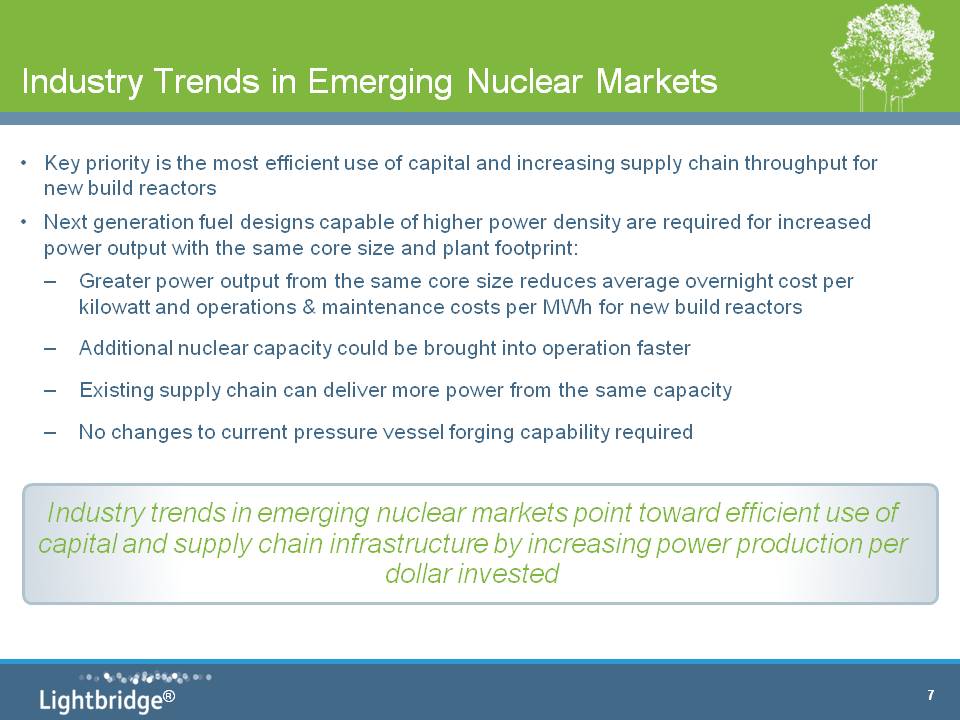 Industry Trends in Emerging Nuclear Markets

• Key priority is the most efficient use of capital and increasing supply chain throughput for new build reactors

• Next generation fuel designs capable of higher power density are required for increased power output with the same core size and plant footprint:

– Greater power output from the same core size reduces average overnight cost per kilowatt and operations & maintenance costs per MWh for new build reactors

– Additional nuclear capacity could be brought into operation faster

– Existing supply chain can deliver more power from the same capacity

– No changes to current pressure vessel forging capability required

Industry trends in emerging nuclear markets point toward efficient use of capital and supply chain infrastructure by increasing power production per dollar invested

Lightbridge®

7